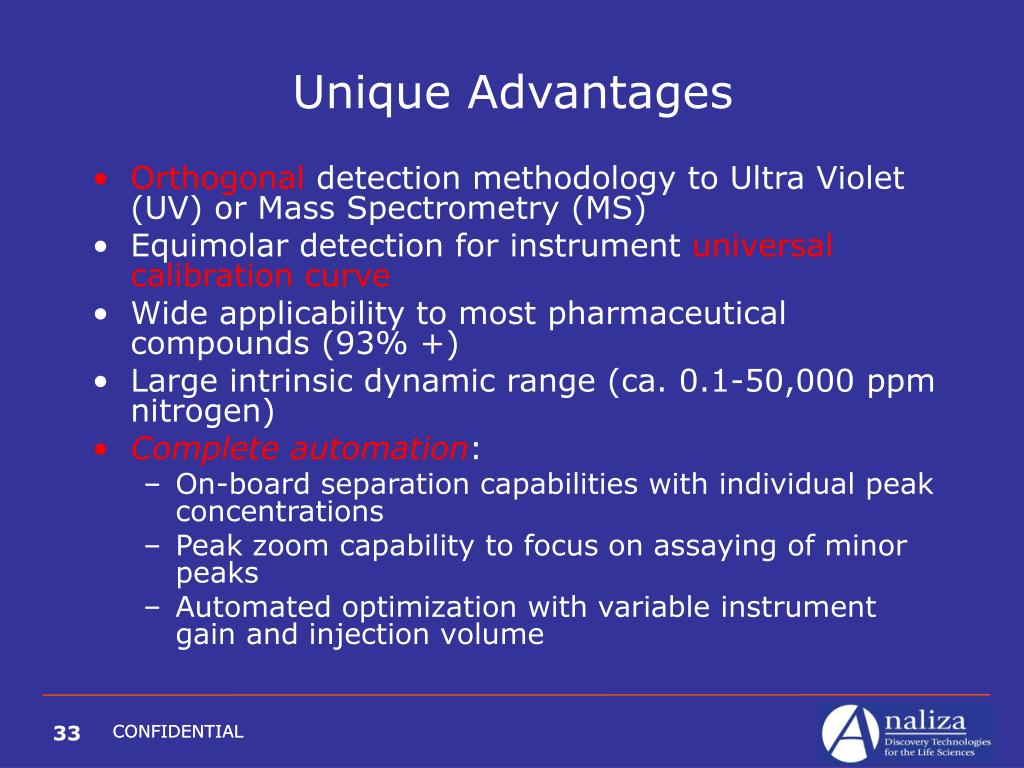 Unique Advantages

• Orthogonal detection methodology to Ultra Violet (UV) or Mass Spectrometry (MS)
• Equimolar detection for instrument universal calibration curve
• Wide applicability to most pharmaceutical compounds (93% +)
• Large intrinsic dynamic range (ca. 0.1-50,000 ppm nitrogen)
• Complete automation:
– On-board separation capabilities with individual peak concentrations
– Peak zoom capability to focus on assaying of minor peaks
– Automated optimization with variable instrument gain and injection volume

33 CONFIDENTIAL

Analiza
Discovery Technologies for the Life Sciences